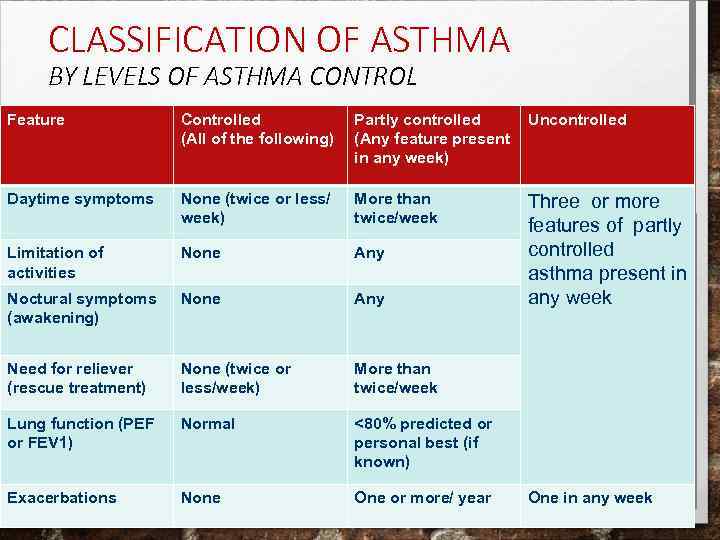 CLASSIFICATION OF ASTHMA
BY LEVELS OF ASTHMA CONTROL

| Feature | Controlled (All of the following) | Partly controlled (Any feature present in any week) | Uncontrolled |
|---|---|---|---|
| Daytime symptoms | None (twice or less/ week) | More than twice/week | Three or more features of partly controlled asthma present in any week |
| Limitation of activities | None | Any | |
| Noctural symptoms (awakening) | None | Any | |
| Need for reliever (rescue treatment) | None (twice or less/week) | More than twice/week | |
| Lung function (PEF or FEV1) | Normal | <80% predicted or personal best (if known) | |
| Exacerbations | None | One or more/ year | One in any week |